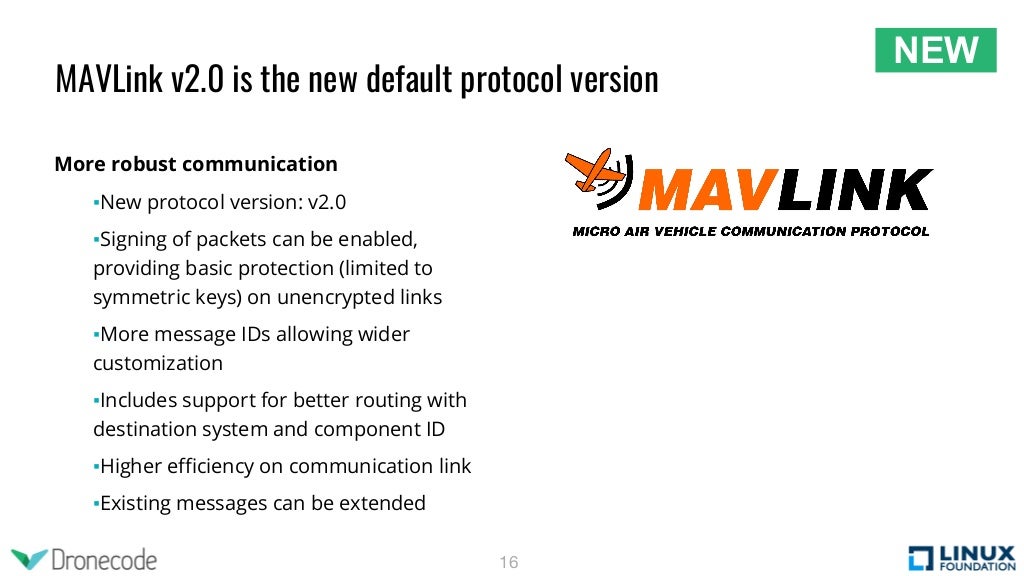 NEW

MAVLink v2.0 is the new default protocol version

More robust communication

▪New protocol version: v2.0

▪Signing of packets can be enabled, providing basic protection (limited to symmetric keys) on unencrypted links

▪More message IDs allowing wider customization

▪Includes support for better routing with destination system and component ID

▪Higher efficiency on communication link

▪Existing messages can be extended

MAVLINK
MICRO AIR VEHICLE COMMUNICATION PROTOCOL

Dronecode

16

LINUX FOUNDATION